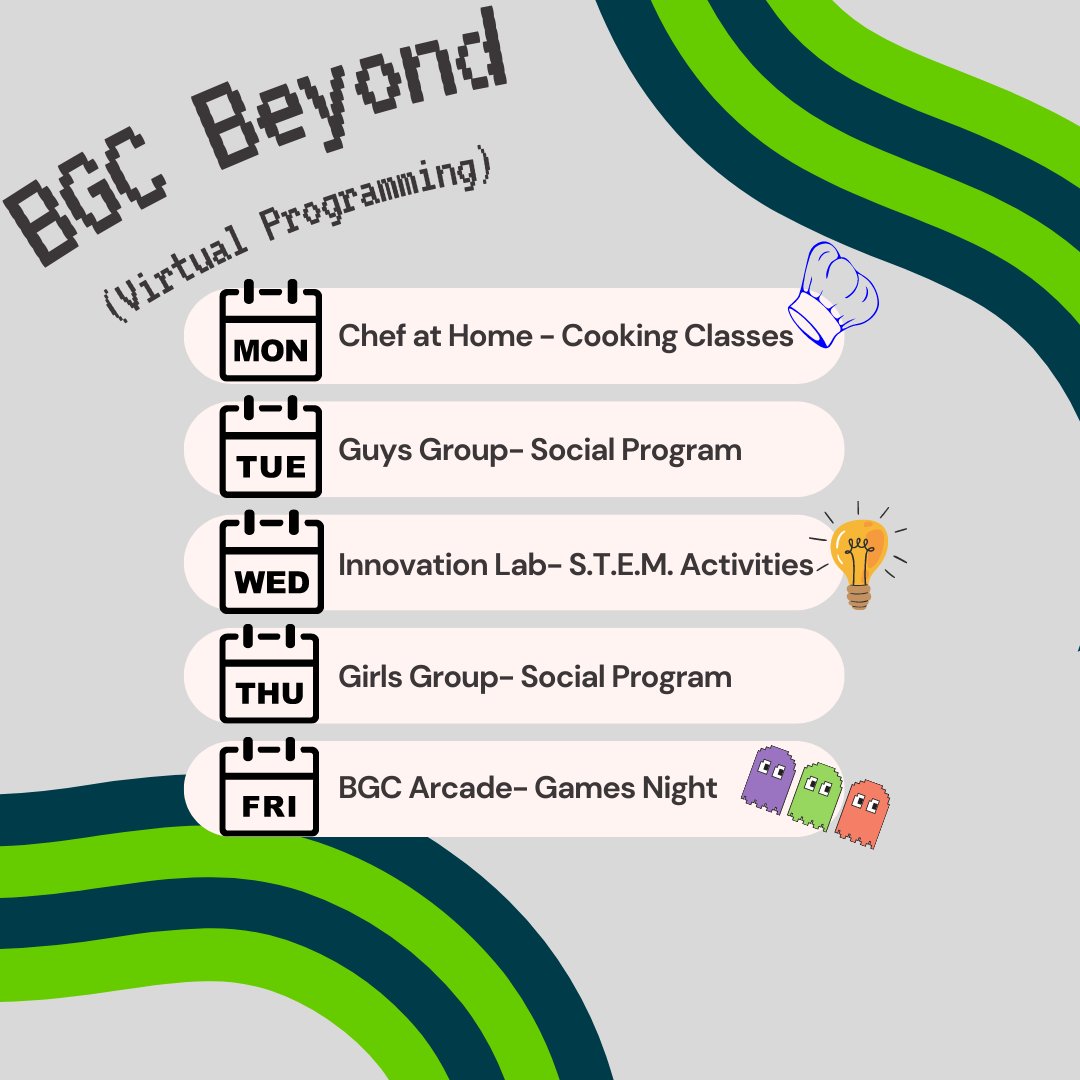 BGC Beyond

(Virtual Programming)

MON

Chef at Home - Cooking Classes

TUE

Guys Group- Social Program

WED

Innovation Lab- S.T.E.M. Activities

THU

Girls Group- Social Program

FRI

BGC Arcade- Games Night